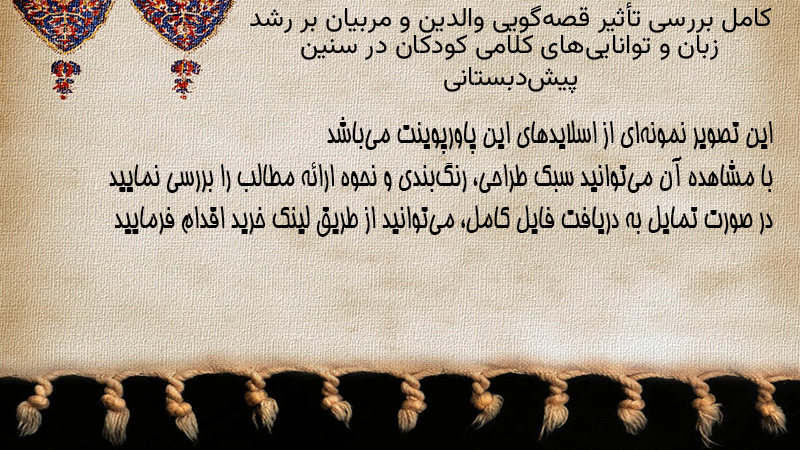 کامل بررسی تأثیر قصه‌گویی والدین و مربیان بر رشد زبان و توانایی‌های کلامی کودکان در سنین پیش‌دبستانی

این تصویر نمونه‌ای از اسلایدهای این پاورپوینت می‌باشد
با مشاهده آن می‌توانید سبک طراحی، رنگ‌بندی و نحوه ارائه مطالب را بررسی نمایید
در صورت تمایل به دریافت فایل کامل، می‌توانید از طریق لینک خرید اقدام فرمایید